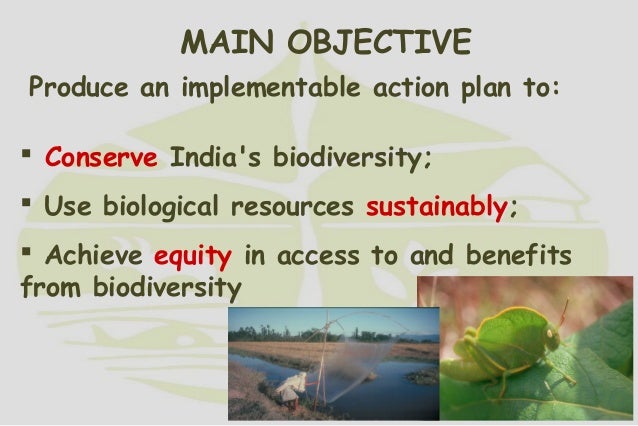 MAIN OBJECTIVE

Produce an implementable action plan to:

▪ Conserve India's biodiversity;

▪ Use biological resources sustainably;

▪ Achieve equity in access to and benefits from biodiversity